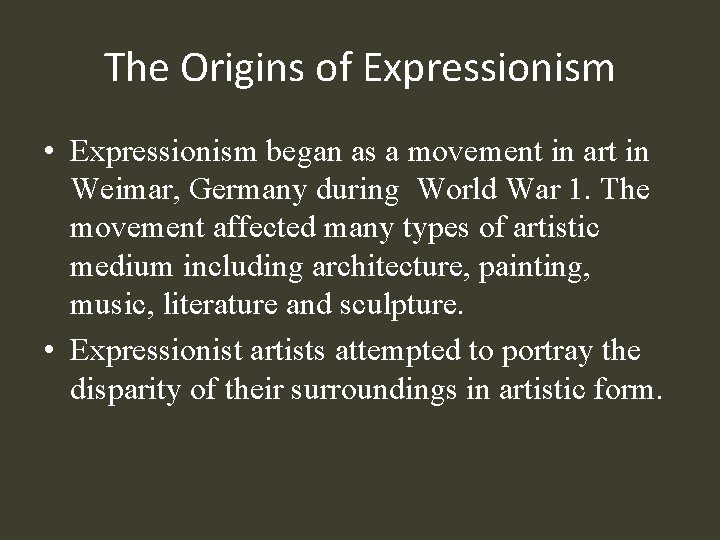 The Origins of Expressionism

• Expressionism began as a movement in art in Weimar, Germany during World War 1. The movement affected many types of artistic medium including architecture, painting, music, literature and sculpture.

• Expressionist artists attempted to portray the disparity of their surroundings in artistic form.